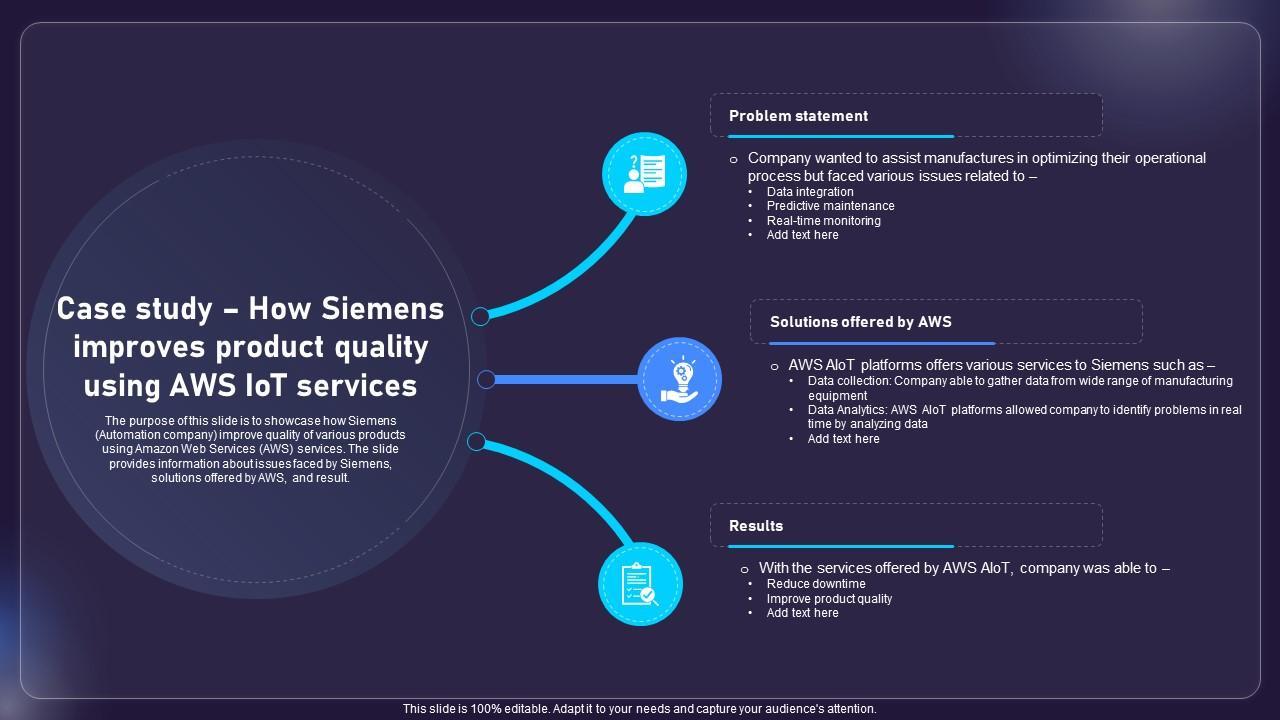 Case study – How Siemens improves product quality using AWS IoT services

The purpose of this slide is to showcase how Siemens (Automation company) improve quality of various products using Amazon Web Services (AWS) services. The slide provides information about issues faced by Siemens, solutions offered by AWS, and result.

Problem statement

o Company wanted to assist manufactures in optimizing their operational process but faced various issues related to –
• Data integration
• Predictive maintenance
• Real-time monitoring
• Add text here

Solutions offered by AWS

o AWS AIoT platforms offers various services to Siemens such as –
• Data collection: Company able to gather data from wide range of manufacturing equipment
• Data Analytics: AWS AIoT platforms allowed company to identify problems in real time by analyzing data
• Add text here

Results

o With the services offered by AWS AIoT, company was able to –
• Reduce downtime
• Improve product quality
• Add text here

This slide is 100% editable. Adapt it to your needs and capture your audience's attention.